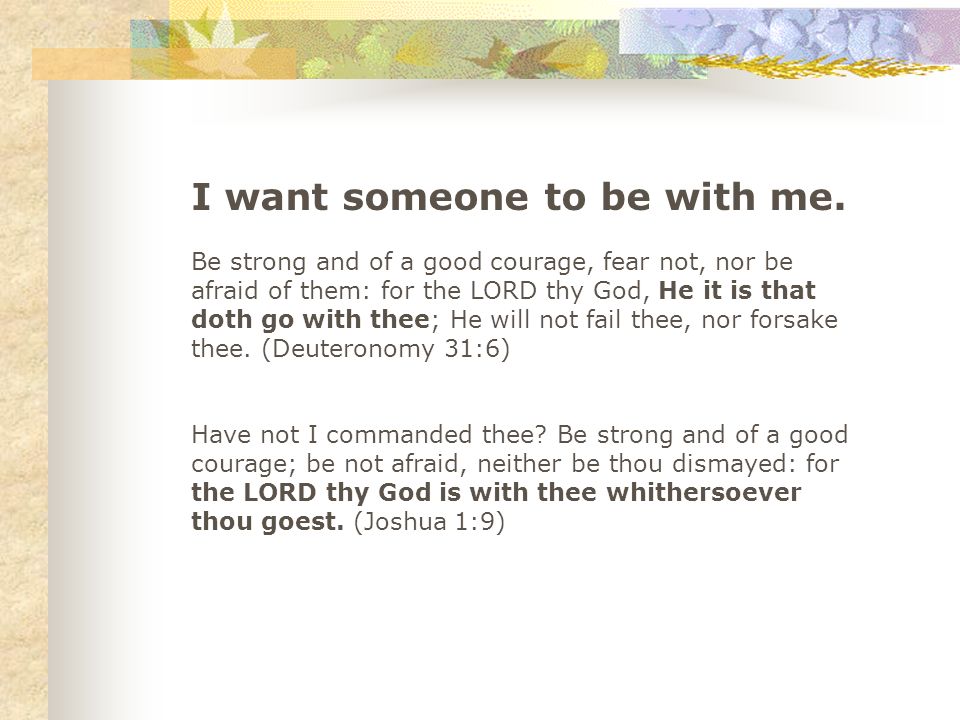 I want someone to be with me.

Be strong and of a good courage, fear not, nor be afraid of them: for the LORD thy God, He it is that doth go with thee; He will not fail thee, nor forsake thee. (Deuteronomy 31:6)

Have not I commanded thee? Be strong and of a good courage; be not afraid, neither be thou dismayed: for the LORD thy God is with thee whithersoever thou goest. (Joshua 1:9)